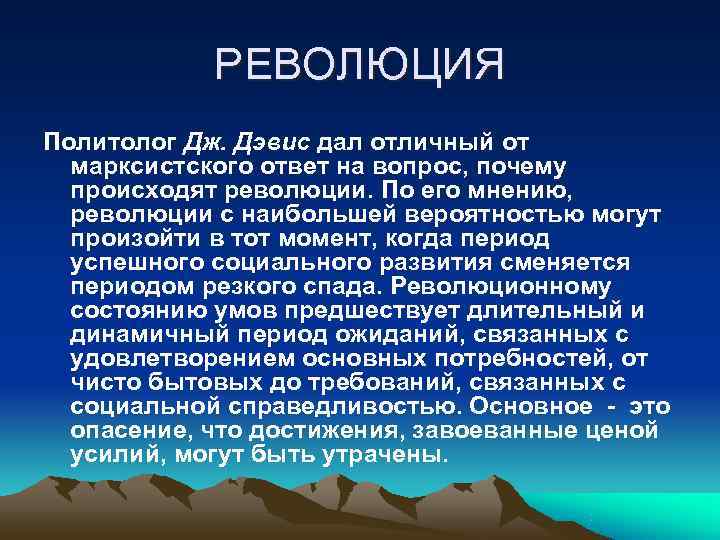 РЕВОЛЮЦИЯ

Политолог Дж. Дэвис дал отличный от марксистского ответ на вопрос, почему происходят революции. По его мнению, революции с наибольшей вероятностью могут произойти в тот момент, когда период успешного социального развития сменяется периодом резкого спада. Революционному состоянию умов предшествует длительный и динамичный период ожиданий, связанных с удовлетворением основных потребностей, от чисто бытовых до требований, связанных с социальной справедливостью. Основное - это опасение, что достижения, завоеванные ценой усилий, могут быть утрачены.